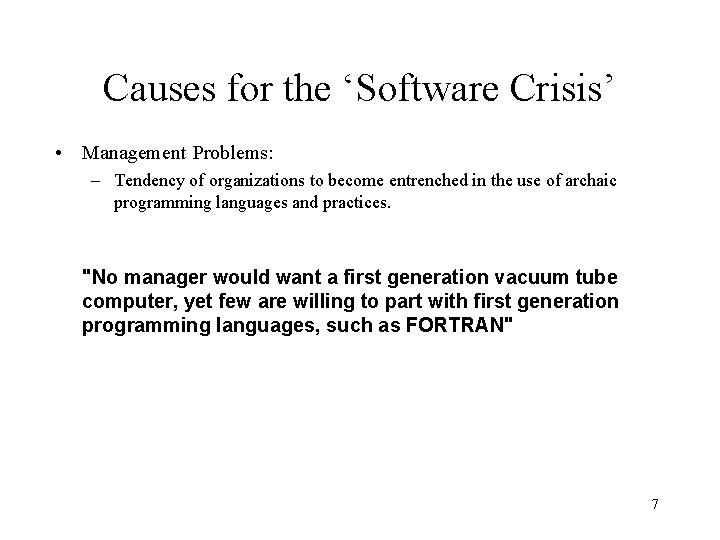 Causes for the ‘Software Crisis’

• Management Problems:
– Tendency of organizations to become entrenched in the use of archaic programming languages and practices.

"No manager would want a first generation vacuum tube computer, yet few are willing to part with first generation programming languages, such as FORTRAN"

7